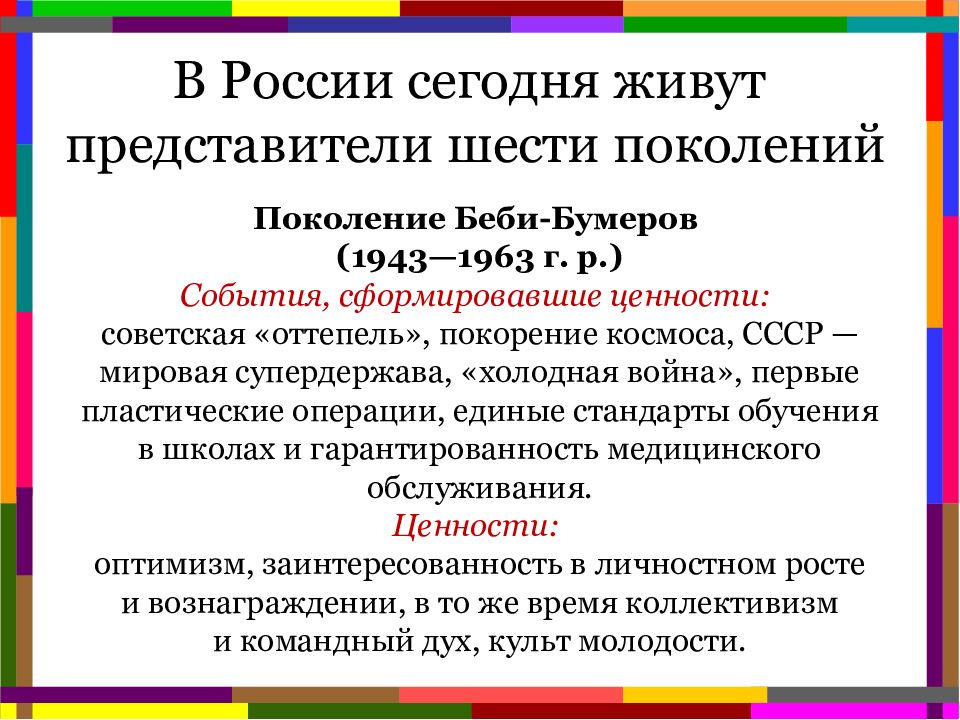 В России сегодня живут представители шести поколений

Поколение Беби-Бумеров
(1943—1963 г. р.)
События, сформировавшие ценности:
советская «оттепель», покорение космоса, СССР — мировая супердержава, «холодная война», первые пластические операции, единые стандарты обучения в школах и гарантированность медицинского обслуживания.
Ценности:
оптимизм, заинтересованность в личностном росте и вознаграждении, в то же время коллективизм и командный дух, культ молодости.